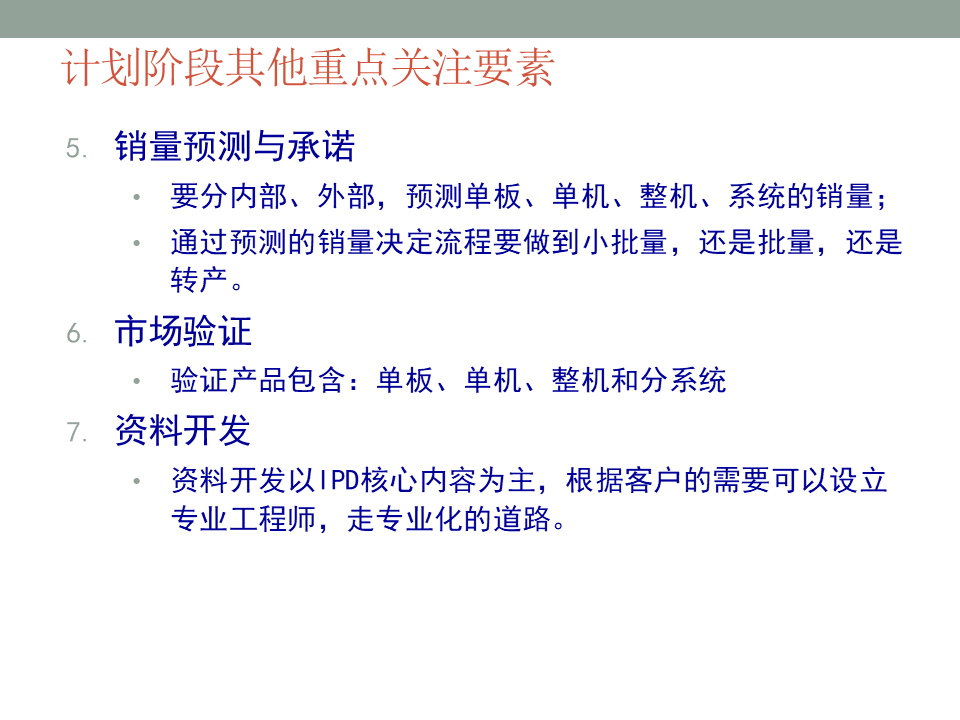 计划阶段其他重点关注要素

5. 销量预测与承诺

• 要分内部、外部，预测单板、单机、整机、系统的销量；

• 通过预测的销量决定流程要做到小批量，还是批量，还是转产。

6. 市场验证

• 验证产品包含：单板、单机、整机和分系统

7. 资料开发

• 资料开发以IPD核心内容为主，根据客户的需要可以设立专业工程师，走专业化的道路。